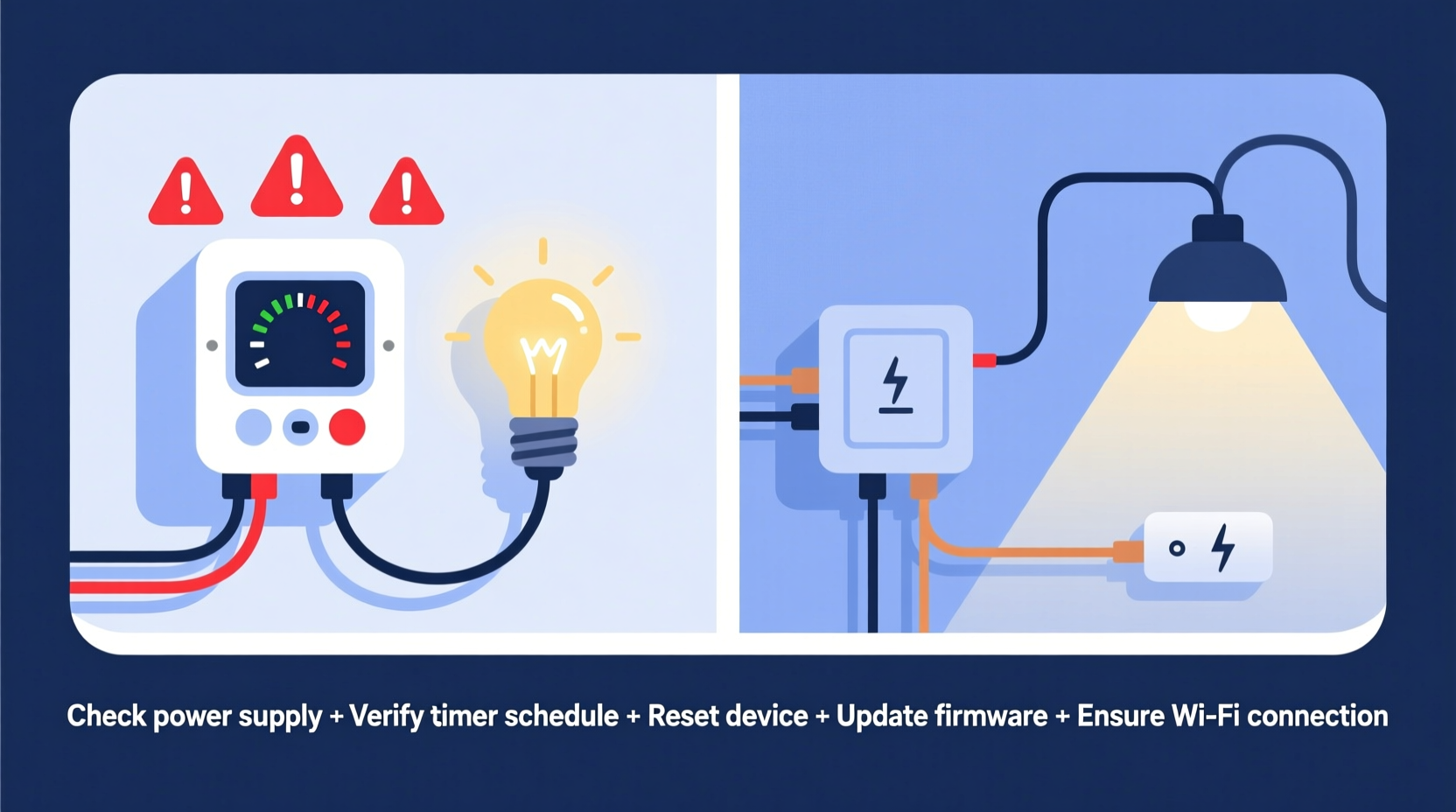 Check power supply + Verify timer schedule + Reset device + Update firmware + Ensure Wi-Fi connection